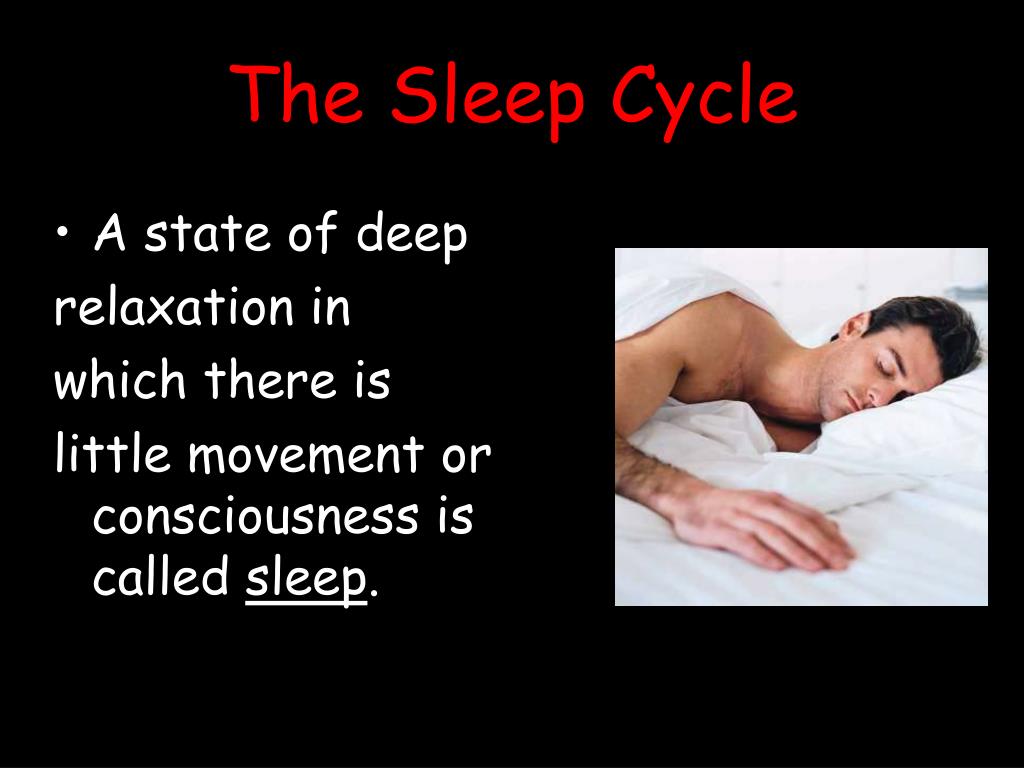 The Sleep Cycle

• A state of deep relaxation in which there is little movement or consciousness is called sleep.